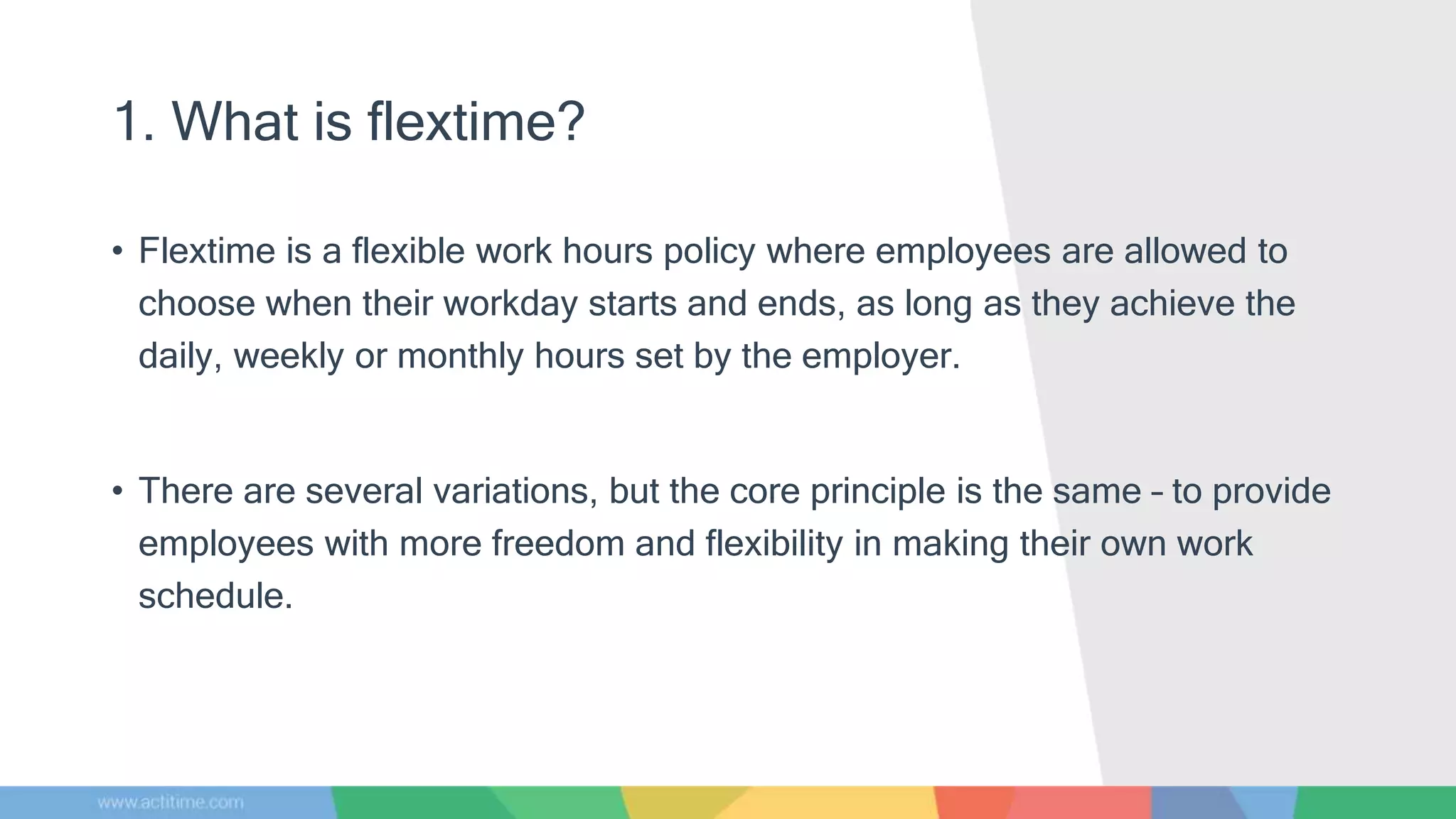 1. What is flextime?

• Flextime is a flexible work hours policy where employees are allowed to choose when their workday starts and ends, as long as they achieve the daily, weekly or monthly hours set by the employer.

• There are several variations, but the core principle is the same – to provide employees with more freedom and flexibility in making their own work schedule.

www.actitime.com